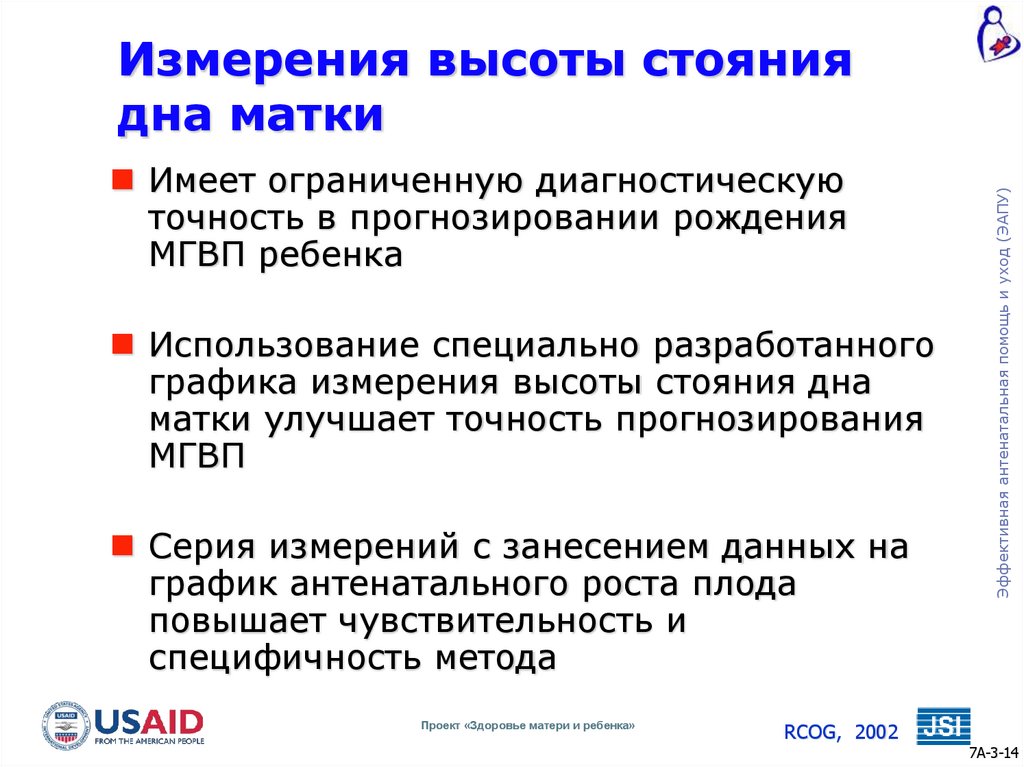 Измерения высоты стояния дна матки

Имеет ограниченную диагностическую точность в прогнозировании рождения МГВП ребенка

Использование специально разработанного графика измерения высоты стояния дна матки улучшает точность прогнозирования МГВП

Серия измерений с занесением данных на график антенатального роста плода повышает чувствительность и специфичность метода

Эффективная антенатальная помощь и уход (ЭАПУ)

USAID
FROM THE AMERICAN PEOPLE

Проект «Здоровье матери и ребенка»

RCOG, 2002

JSI

7A-3-14